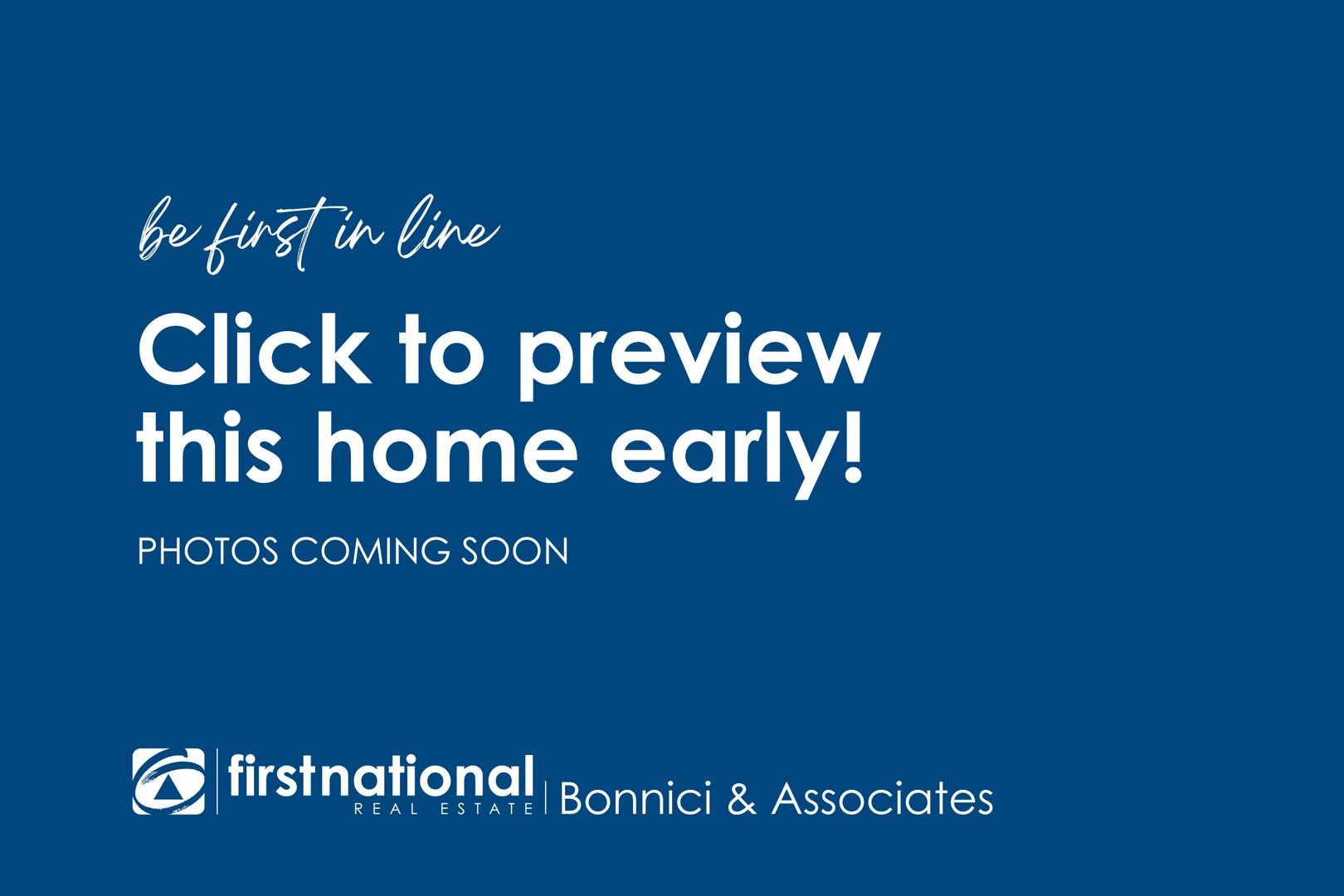 be first in line

Click to preview this home early!

PHOTOS COMING SOON

firstnational REAL ESTATE | Bonnici & Associates